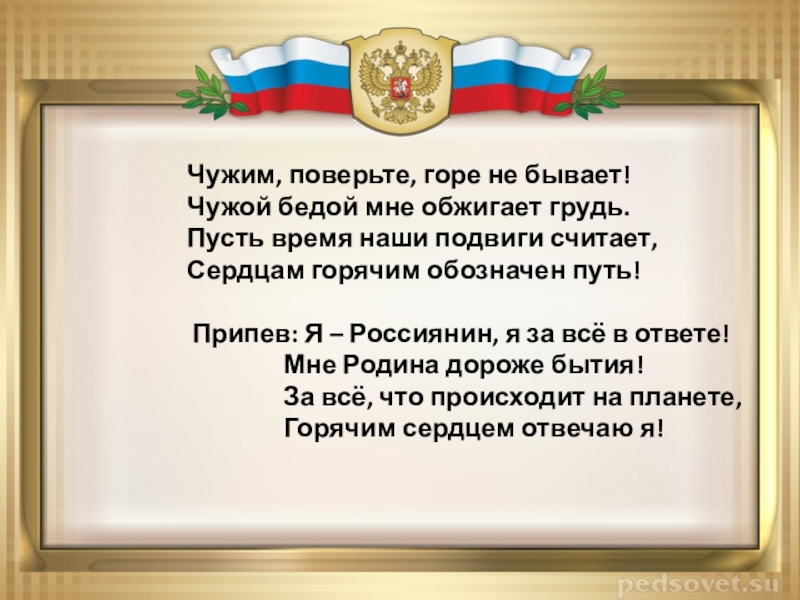 Чужим, поверьте, горе не бывает!
Чужой бедой мне обжигает грудь.
Пусть время наши подвиги считает,
Сердцам горячим обозначен путь!

Припев: Я – Россиянин, я за всё в ответе!
Мне Родина дороже бытия!
За всё, что происходит на планете,
Горячим сердцем отвечаю я!

pedsovet.su